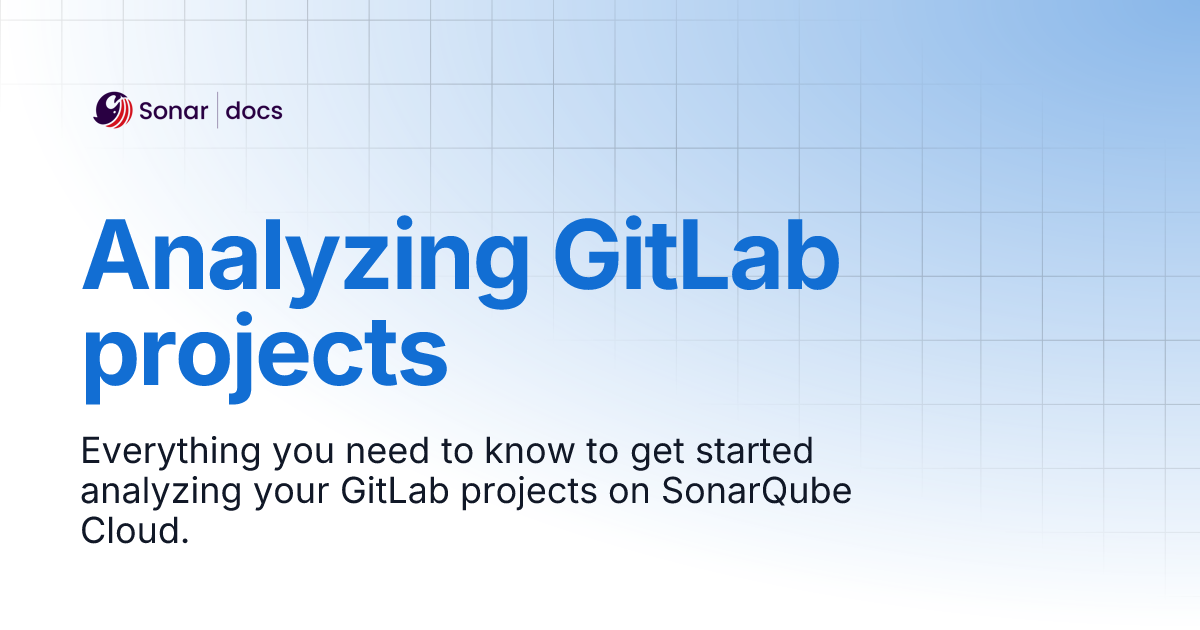 Sonar | docs

Analyzing GitLab projects

Everything you need to know to get started analyzing your GitLab projects on SonarQube Cloud.